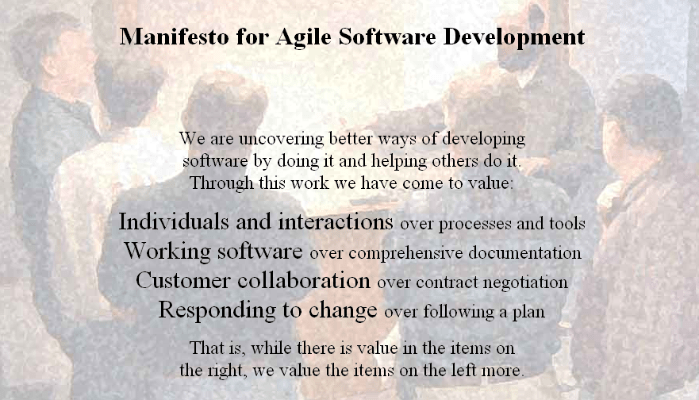 Manifesto for Agile Software Development

We are uncovering better ways of developing software by doing it and helping others do it. Through this work we have come to value:

Individuals and interactions over processes and tools
Working software over comprehensive documentation
Customer collaboration over contract negotiation
Responding to change over following a plan

That is, while there is value in the items on the right, we value the items on the left more.